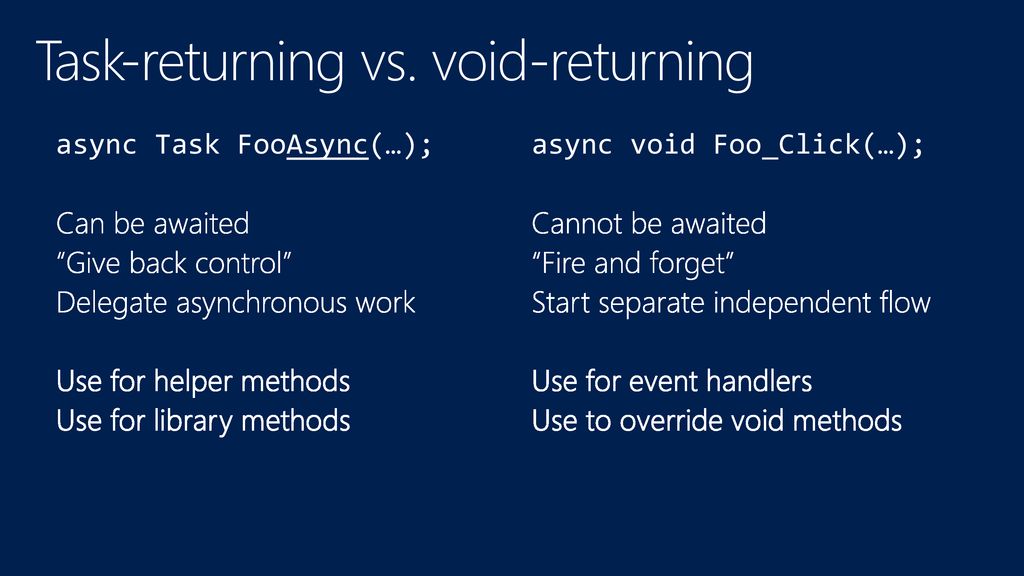 Task-returning vs. void-returning

async Task FooAsync(…);

Can be awaited
“Give back control”
Delegate asynchronous work

Use for helper methods
Use for library methods

async void Foo_Click(…);

Cannot be awaited
“Fire and forget”
Start separate independent flow

Use for event handlers
Use to override void methods